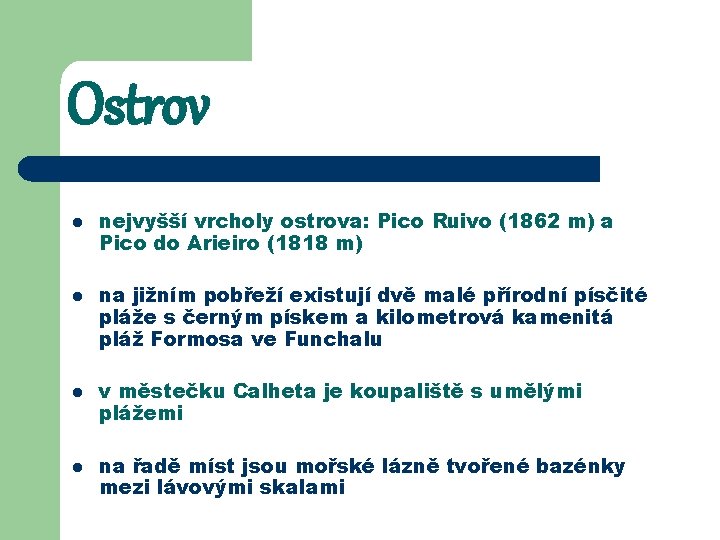 Ostrov

- nejvyšší vrcholy ostrova: Pico Ruivo (1862 m) a Pico do Arieiro (1818 m)

- na jižním pobřeží existují dvě malé přírodní písčité pláže s černým pískem a kilometrová kamenitá pláž Formosa ve Funchalu

- v městečku Calheta je koupaliště s umělými plážemi

- na řadě míst jsou mořské lázně tvořené bazénky mezi lávovými skalami